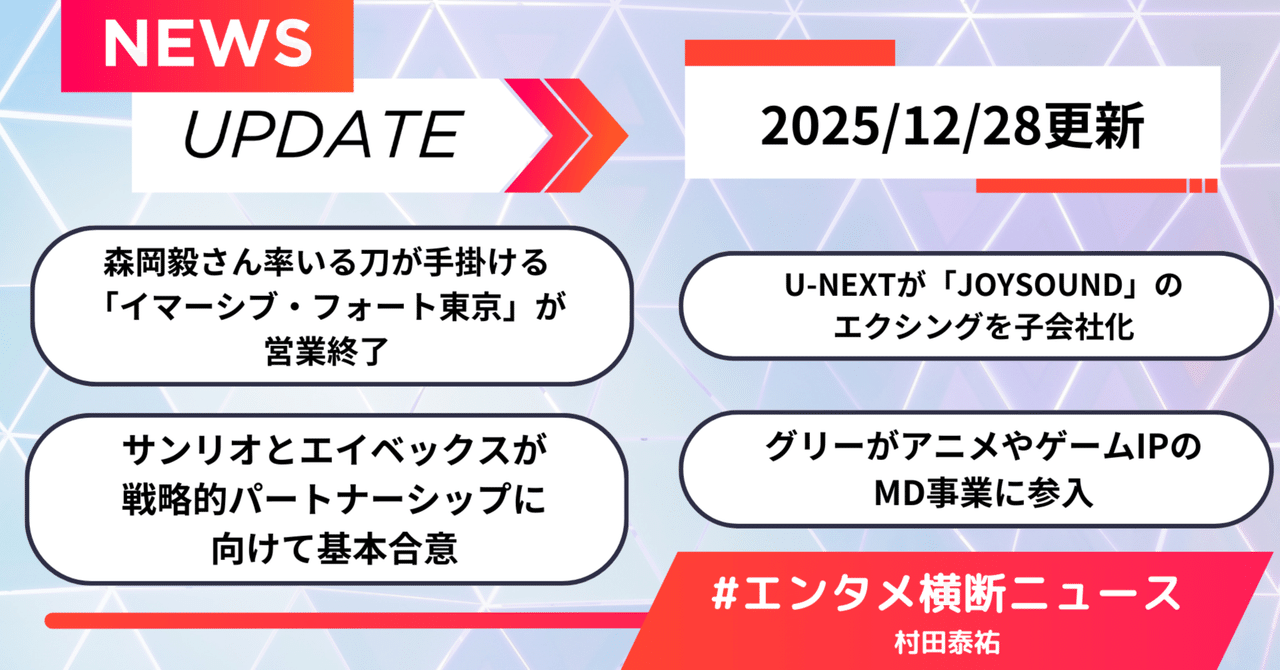 NEWS

UPDATE

2025/12/28更新

森岡毅さん率いる刀が手掛ける「イマーシブ・フォート東京」が営業終了

U-NEXTが「JOYSOUND」のエクシングを子会社化

サンリオとエイベックスが戦略的パートナーシップに向けて基本合意

グリーがアニメやゲームIPのMD事業に参入

#エンタメ横断ニュース

村田泰祐